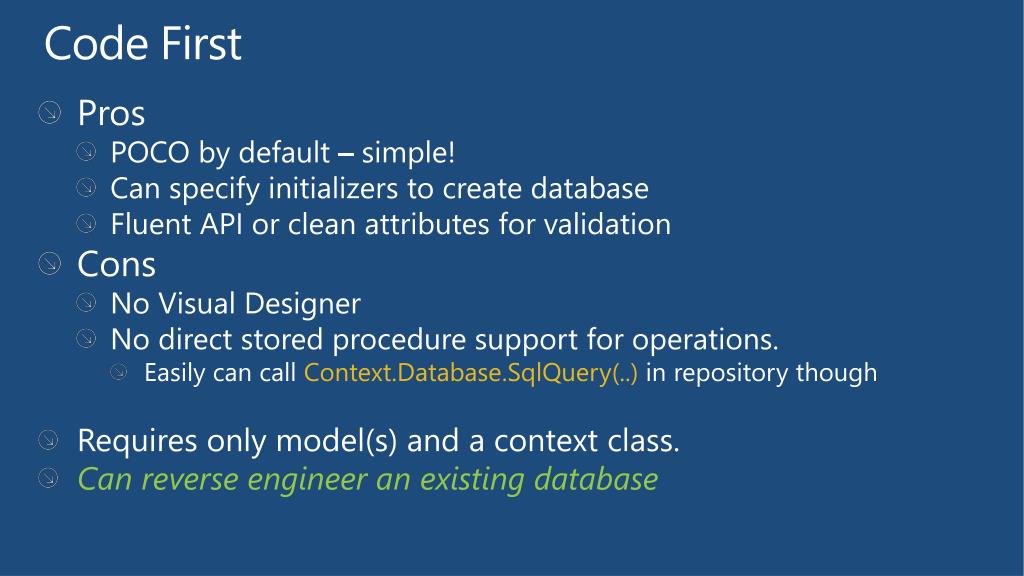 Code First

Pros
POCO by default – simple!
Can specify initializers to create database
Fluent API or clean attributes for validation
Cons
No Visual Designer
No direct stored procedure support for operations.
Easily can call Context.Database.SqlQuery(..) in repository though

Requires only model(s) and a context class.
Can reverse engineer an existing database